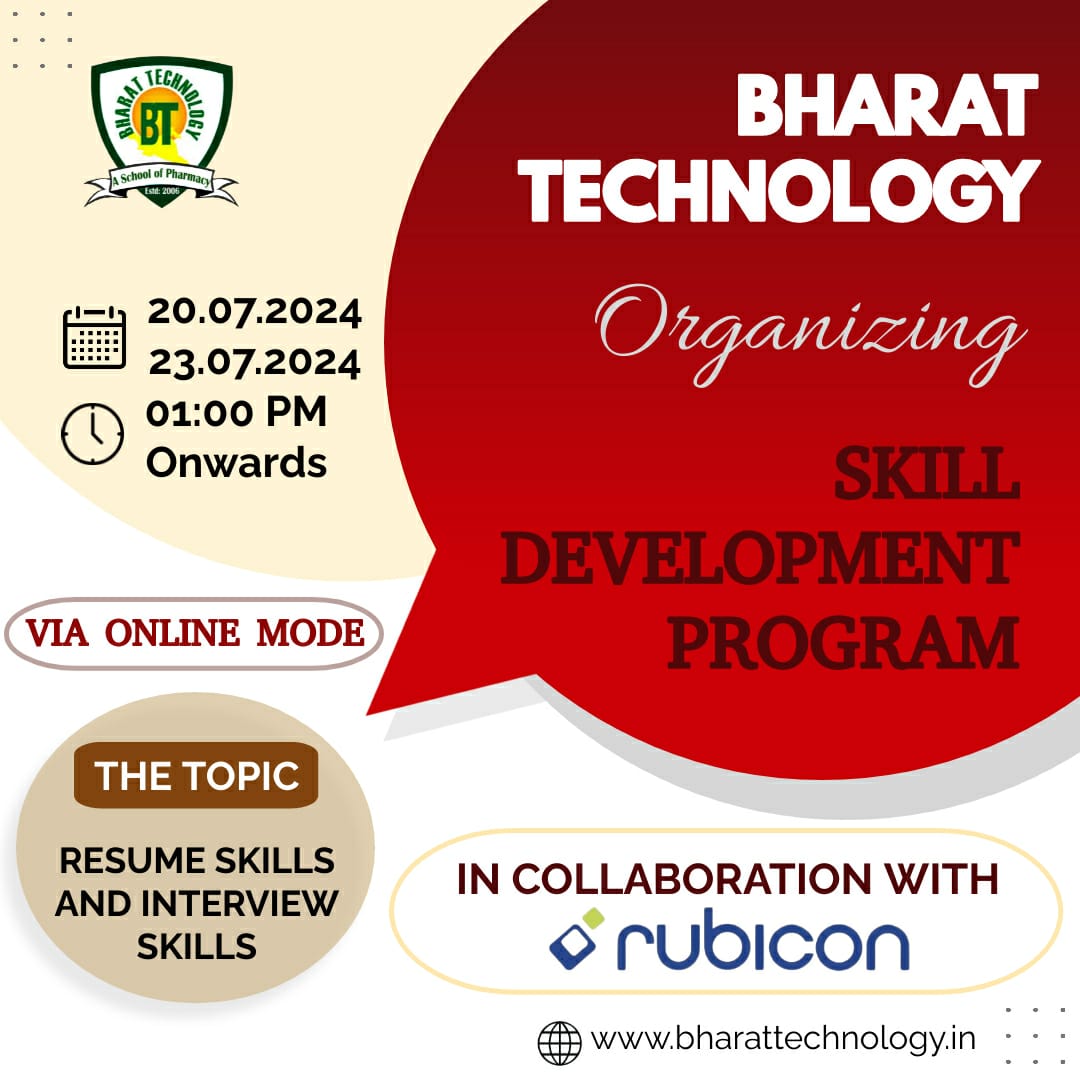 BHARAT TECHNOLOGY
BT
A School of Pharmacy
Estd: 2006

BHARAT TECHNOLOGY

Organizing

SKILL DEVELOPMENT PROGRAM

20.07.2024
23.07.2024
01:00 PM Onwards

VIA ONLINE MODE

THE TOPIC

RESUME SKILLS AND INTERVIEW SKILLS

IN COLLABORATION WITH
rubicon

www.bharattechnology.in